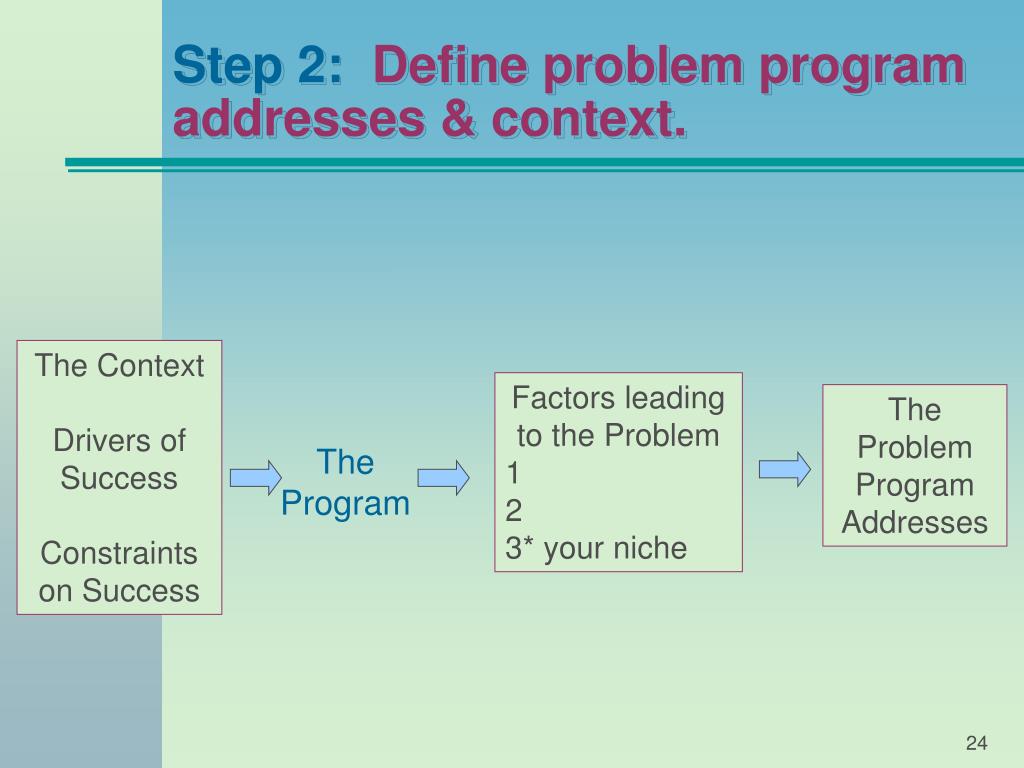 Step 2: Define problem program addresses & context.

The Context

Drivers of Success

Constraints on Success

The Program

Factors leading to the Problem
1
2
3* your niche

The Problem Program Addresses

24